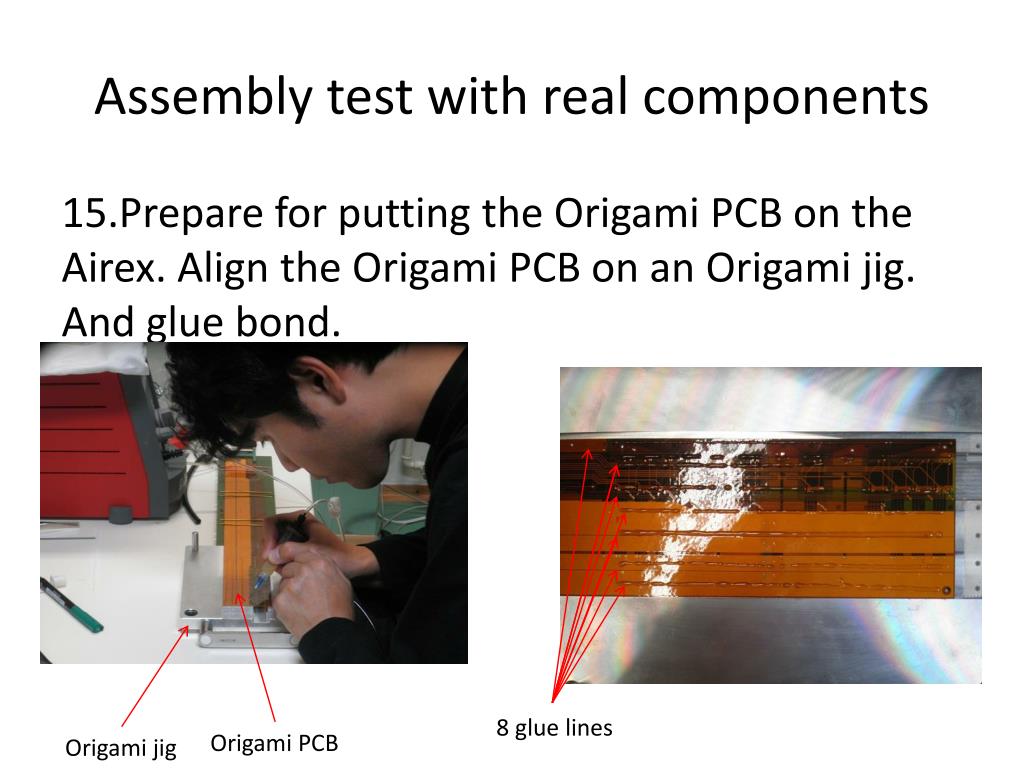 Assembly test with real components

15.Prepare for putting the Origami PCB on the Airex. Align the Origami PCB on an Origami jig. And glue bond.

Origami jig

Origami PCB

8 glue lines